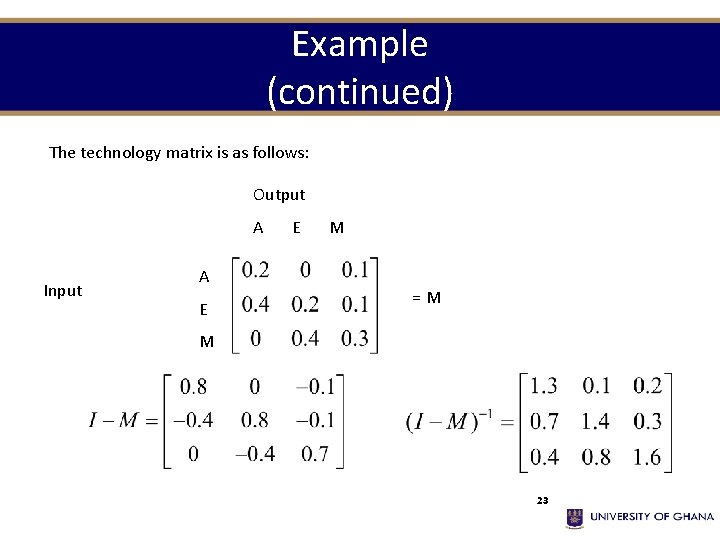 Example (continued)

The technology matrix is as follows:

Output

A E M

Input

A E M

$\begin{bmatrix} 0.2 & 0 & 0.1 \\ 0.4 & 0.2 & 0.1 \\ 0 & 0.4 & 0.3 \end{bmatrix}$ = M

$I - M = \begin{bmatrix} 0.8 & 0 & -0.1 \\ -0.4 & 0.8 & -0.1 \\ 0 & -0.4 & 0.7 \end{bmatrix}$

$(I - M)^{-1} = \begin{bmatrix} 1.3 & 0.1 & 0.2 \\ 0.7 & 1.4 & 0.3 \\ 0.4 & 0.8 & 1.6 \end{bmatrix}$

23

UNIVERSITY OF GHANA